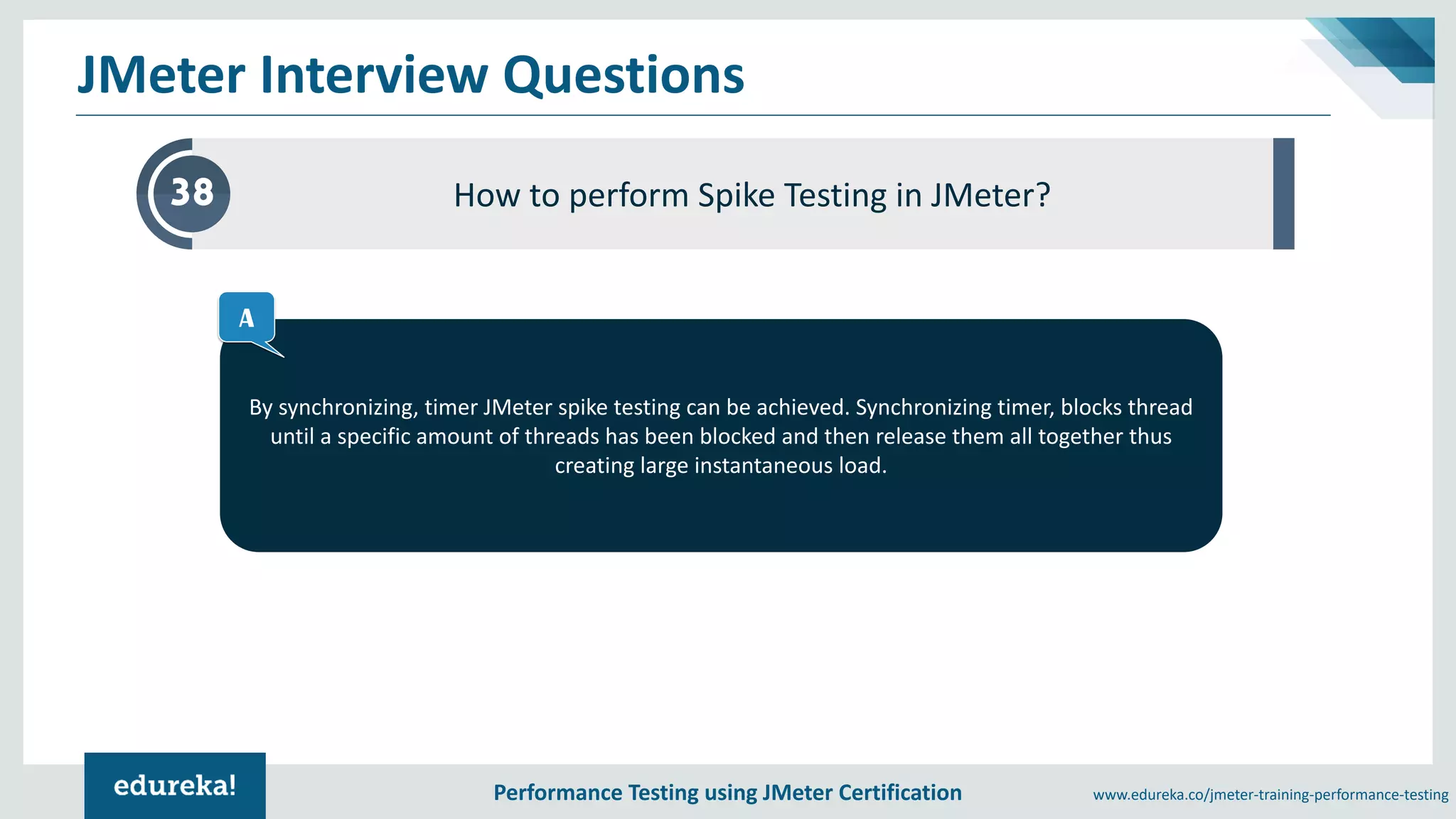 JMeter Interview Questions

38

How to perform Spike Testing in JMeter?

A

By synchronizing, timer JMeter spike testing can be achieved. Synchronizing timer, blocks thread until a specific amount of threads has been blocked and then release them all together thus creating large instantaneous load.

edureka!

Performance Testing using JMeter Certification

www.edureka.co/jmeter-training-performance-testing